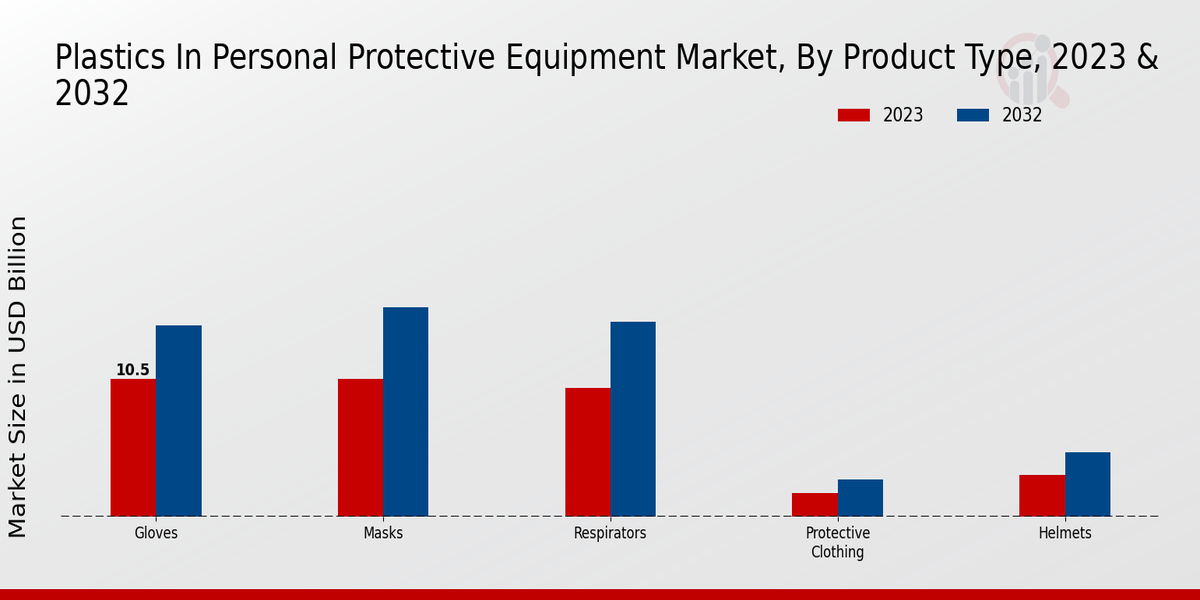 Plastics In Personal Protective Equipment Market, By Product Type, 2023 & 2032

2023
2032

Market Size in USD Billion

10.5

Gloves
Masks
Respirators
Protective Clothing
Helmets